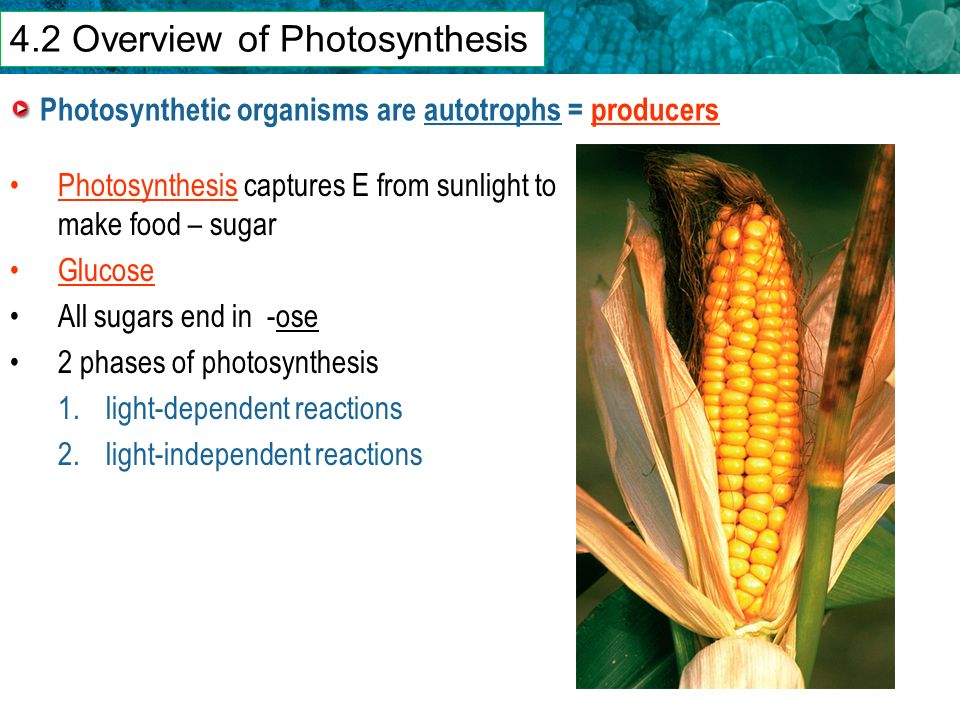 4.2 Overview of Photosynthesis

Photosynthetic organisms are autotrophs = producers

• Photosynthesis captures E from sunlight to make food – sugar
• Glucose
• All sugars end in -ose
• 2 phases of photosynthesis
1. light-dependent reactions
2. light-independent reactions